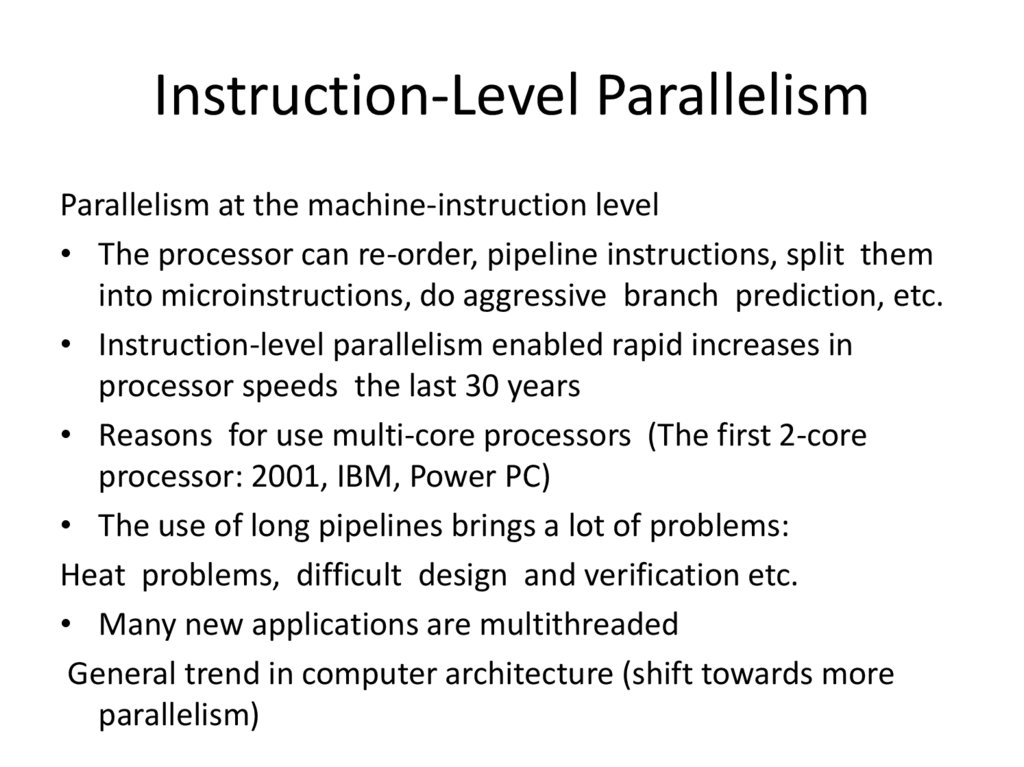 Instruction-Level Parallelism

Parallelism at the machine-instruction level

• The processor can re-order, pipeline instructions, split them into microinstructions, do aggressive branch prediction, etc.
• Instruction-level parallelism enabled rapid increases in processor speeds the last 30 years
• Reasons for use multi-core processors (The first 2-core processor: 2001, IBM, Power PC)
• The use of long pipelines brings a lot of problems:

Heat problems, difficult design and verification etc.

• Many new applications are multithreaded

General trend in computer architecture (shift towards more parallelism)